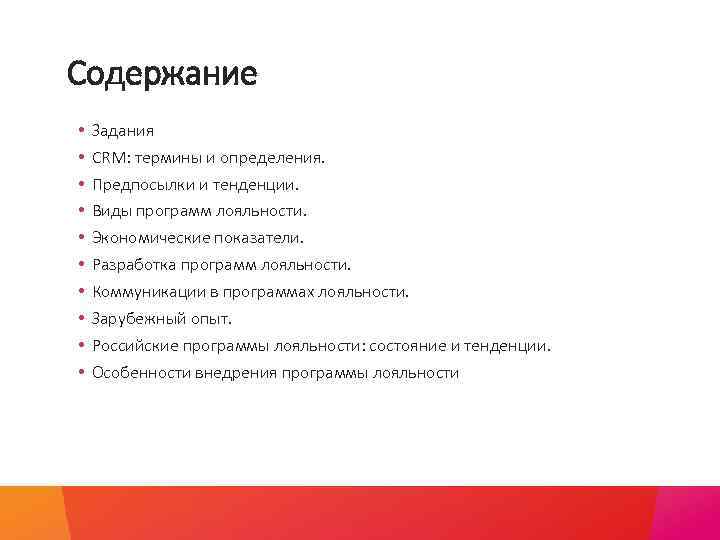 Содержание

• Задания
• CRM: термины и определения.
• Предпосылки и тенденции.
• Виды программ лояльности.
• Экономические показатели.
• Разработка программ лояльности.
• Коммуникации в программах лояльности.
• Зарубежный опыт.
• Российские программы лояльности: состояние и тенденции.
• Особенности внедрения программы лояльности